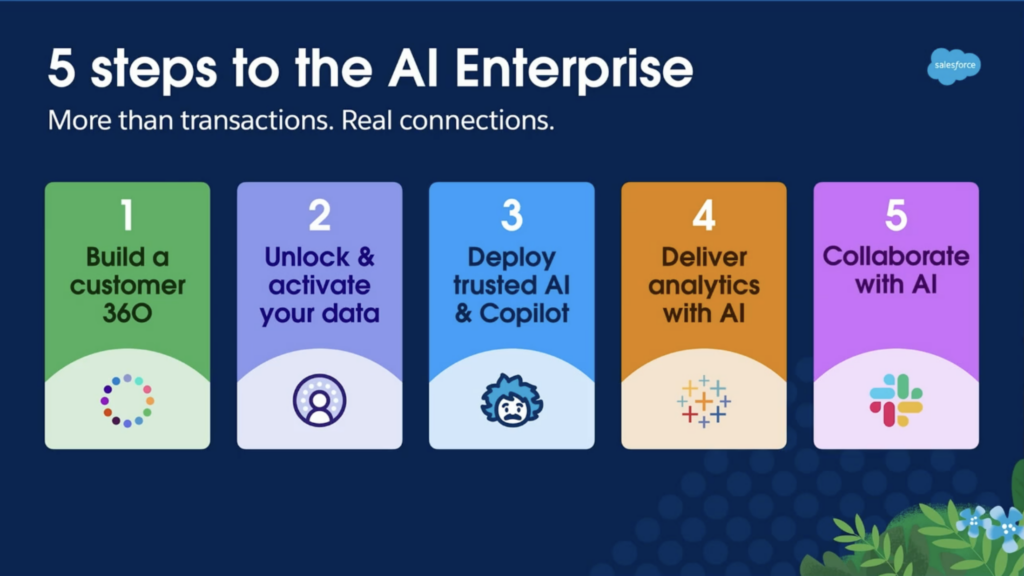 5 steps to the AI Enterprise

salesforce

More than transactions. Real connections.

1
Build a customer 360

2
Unlock & activate your data

3
Deploy trusted AI & Copilot

4
Deliver analytics with AI

5
Collaborate with AI